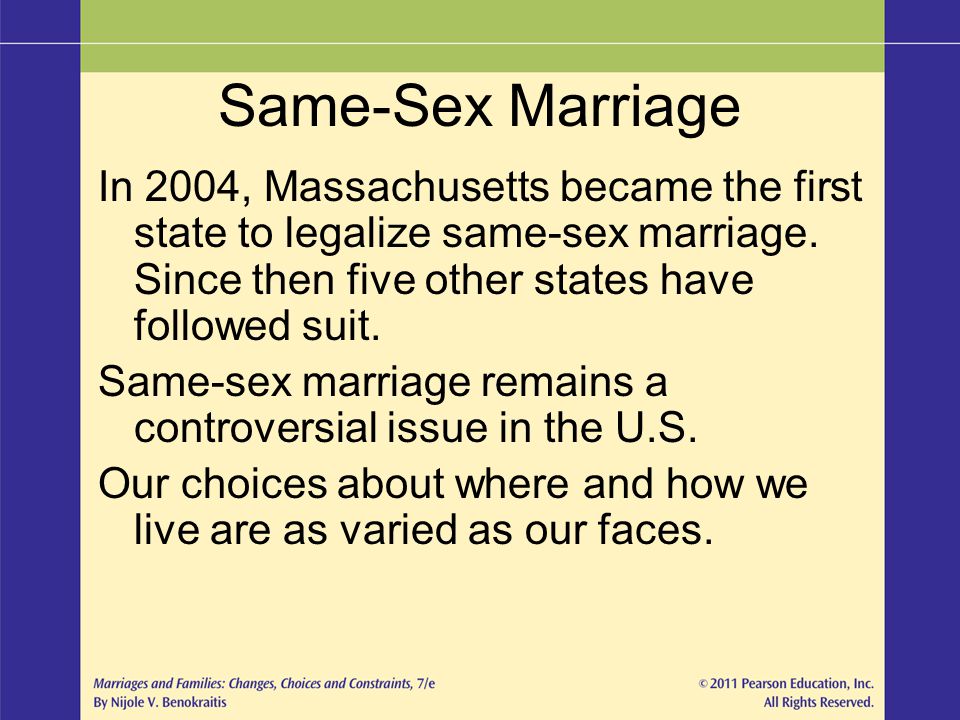 Same-Sex Marriage

In 2004, Massachusetts became the first state to legalize same-sex marriage. Since then five other states have followed suit.

Same-sex marriage remains a controversial issue in the U.S.

Our choices about where and how we live are as varied as our faces.

Marriages and Families: Changes, Choices and Constraints, 7/e
By Nijole V. Benokraitis

© 2011 Pearson Education, Inc.
All Rights Reserved.